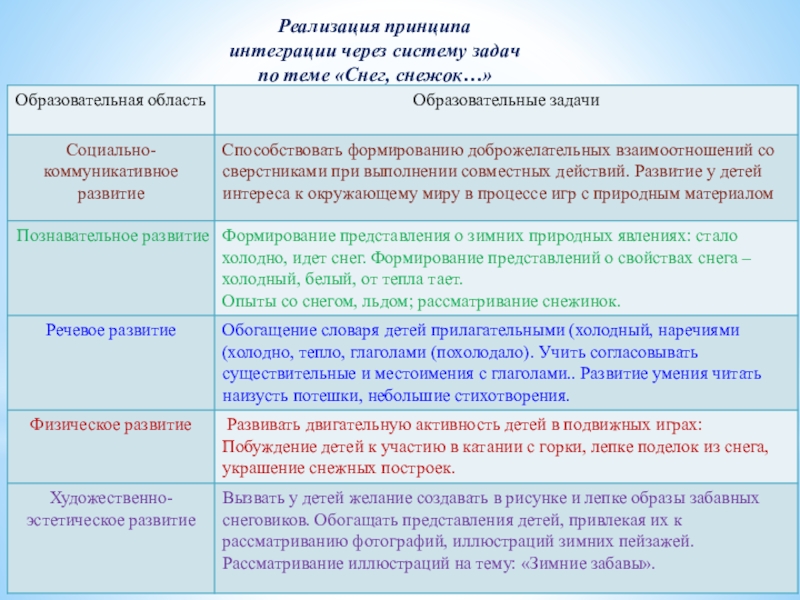 Реализация принципа интеграции через систему задач по теме «Снег, снежок…»

| Образовательная область | Образовательные задачи |
|---|---|
| Социально-коммуникативное развитие | Способствовать формированию доброжелательных взаимоотношений со сверстниками при выполнении совместных действий. Развитие у детей интереса к окружающему миру в процессе игр с природным материалом |
| Познавательное развитие | Формирование представления о зимних природных явлениях: стало холодно, идет снег. Формирование представлений о свойствах снега – холодный, белый, от тепла тает. Опыты со снегом, льдом; рассматривание снежинок. |
| Речевое развитие | Обогащение словаря детей прилагательными (холодный, наречиями (холодно, тепло, глаголами (похолодало). Учить согласовывать существительные и местоимения с глаголами.. Развитие умения читать наизусть потешки, небольшие стихотворения. |
| Физическое развитие | Развивать двигательную активность детей в подвижных играх: Побуждение детей к участию в катании с горки, лепке поделок из снега, украшение снежных построек. |
| Художественно-эстетическое развитие | Вызвать у детей желание создавать в рисунке и лепке образы забавных снеговиков. Обогащать представления детей, привлекая их к рассматриванию фотографий, иллюстраций зимних пейзажей. Рассматривание иллюстраций на тему: «Зимние забавы». |